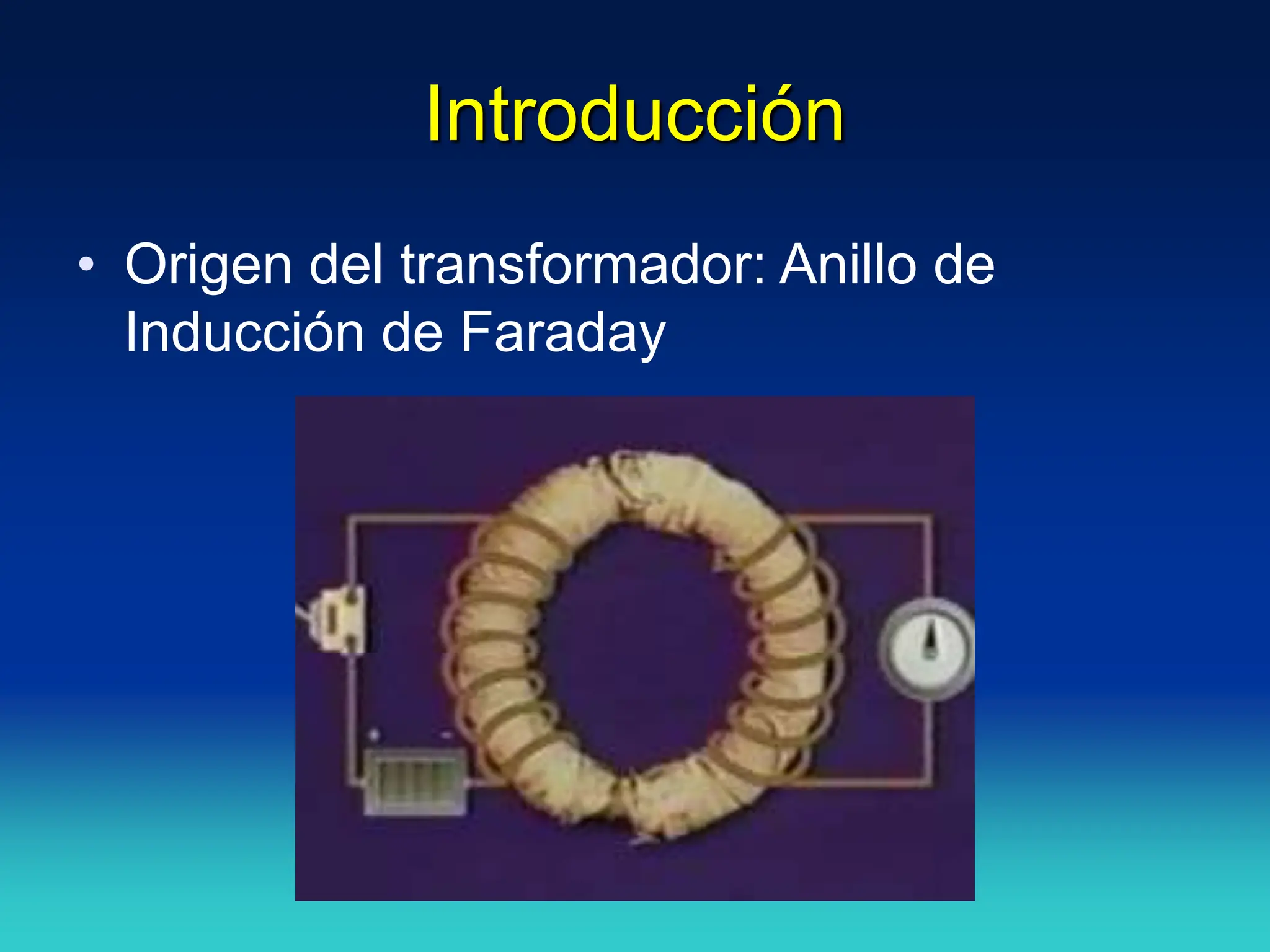 Introducción

• Origen del transformador: Anillo de Inducción de Faraday